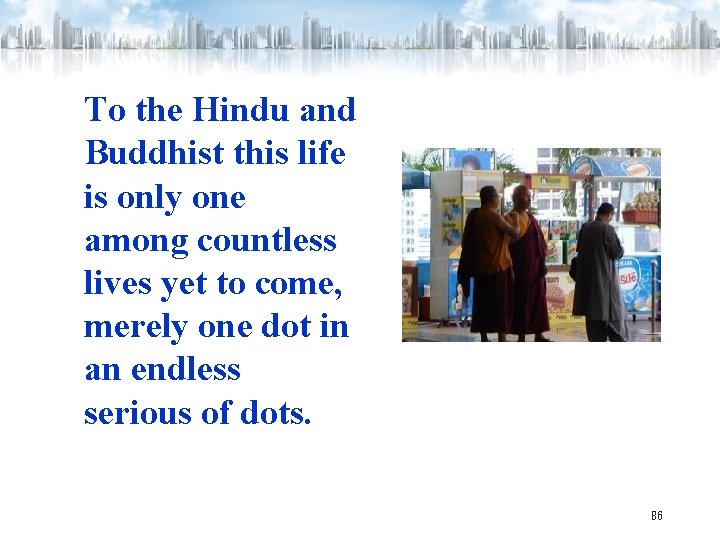 To the Hindu and Buddhist this life is only one among countless lives yet to come, merely one dot in an endless serious of dots.

86